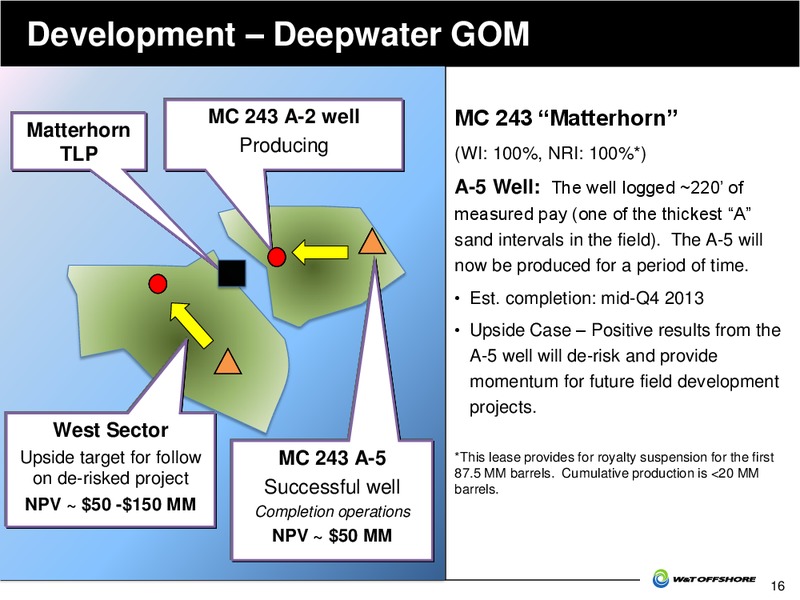 Development – Deepwater GOM

Matterhorn TLP

MC 243 A-2 well
Producing

West Sector
Upside target for follow on de-risked project
NPV ~ $50 -$150 MM

MC 243 A-5
Successful well
Completion operations
NPV ~ $50 MM

MC 243 “Matterhorn”
(WI: 100%, NRI: 100%*)

A-5 Well: The well logged ~220’ of measured pay (one of the thickest “A” sand intervals in the field). The A-5 will now be produced for a period of time.

• Est. completion: mid-Q4 2013
• Upside Case – Positive results from the A-5 well will de-risk and provide momentum for future field development projects.

*This lease provides for royalty suspension for the first 87.5 MM barrels. Cumulative production is <20 MM barrels.

W&T OFFSHORE

16